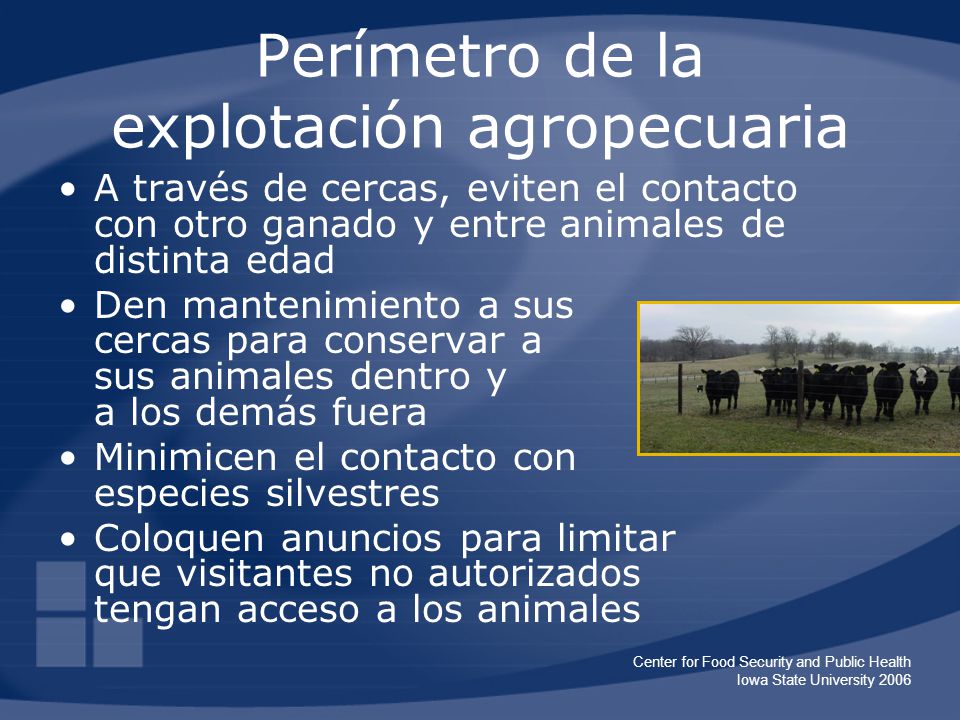 Perímetro de la explotación agropecuaria

• A través de cercas, eviten el contacto con otro ganado y entre animales de distinta edad
• Den mantenimiento a sus cercas para conservar a sus animales dentro y a los demás fuera
• Minimicen el contacto con especies silvestres
• Coloquen anuncios para limitar que visitantes no autorizados tengan acceso a los animales

Center for Food Security and Public Health
Iowa State University 2006